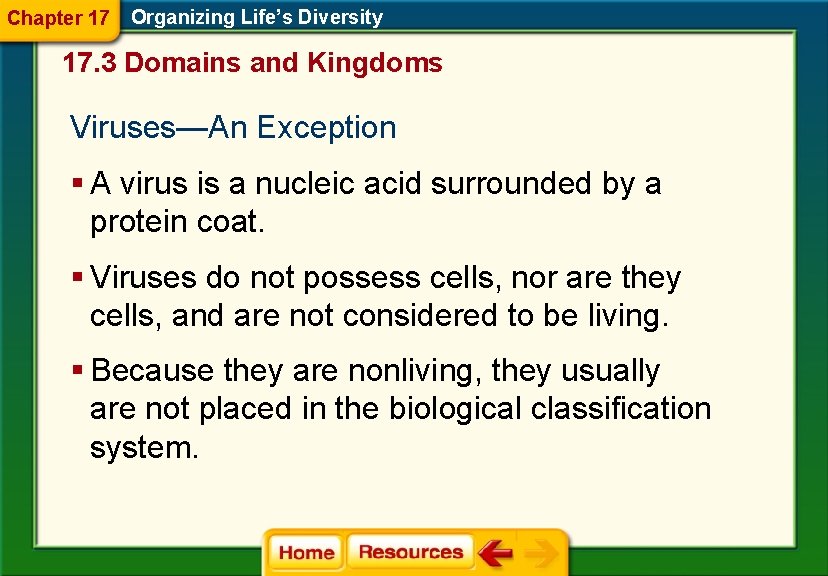 Chapter 17 Organizing Life's Diversity

17.3 Domains and Kingdoms

Viruses—An Exception

▪ A virus is a nucleic acid surrounded by a protein coat.

▪ Viruses do not possess cells, nor are they cells, and are not considered to be living.

▪ Because they are nonliving, they usually are not placed in the biological classification system.

Home Resources